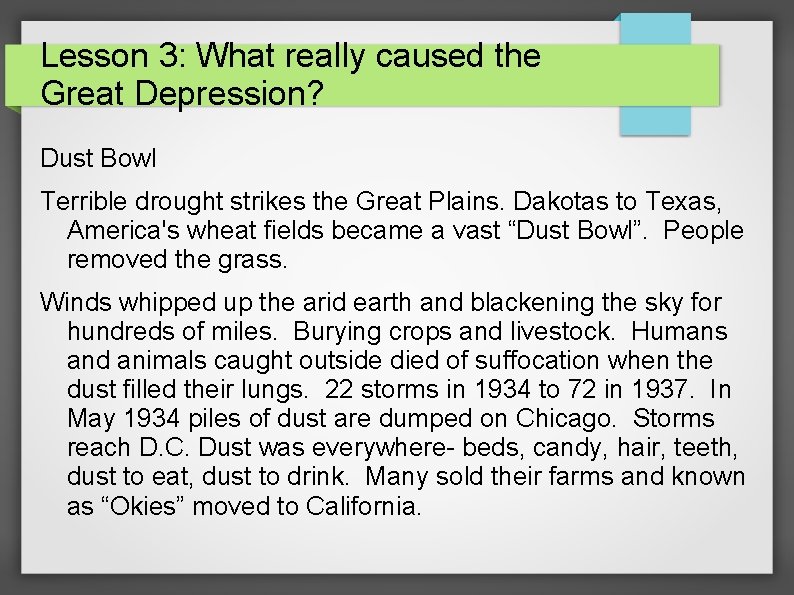 Lesson 3: What really caused the Great Depression?

Dust Bowl

Terrible drought strikes the Great Plains. Dakotas to Texas, America's wheat fields became a vast “Dust Bowl”. People removed the grass.

Winds whipped up the arid earth and blackening the sky for hundreds of miles. Burying crops and livestock. Humans and animals caught outside died of suffocation when the dust filled their lungs. 22 storms in 1934 to 72 in 1937. In May 1934 piles of dust are dumped on Chicago. Storms reach D.C. Dust was everywhere- beds, candy, hair, teeth, dust to eat, dust to drink. Many sold their farms and known as “Okies” moved to California.